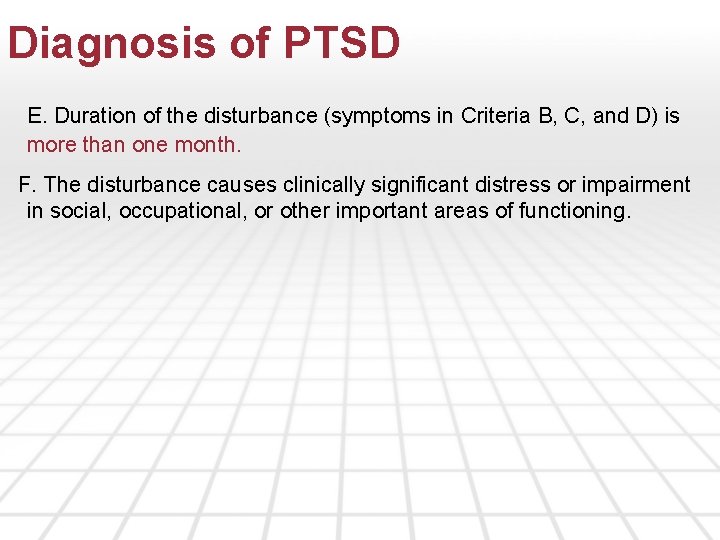 Diagnosis of PTSD

E. Duration of the disturbance (symptoms in Criteria B, C, and D) is more than one month.

F. The disturbance causes clinically significant distress or impairment in social, occupational, or other important areas of functioning.